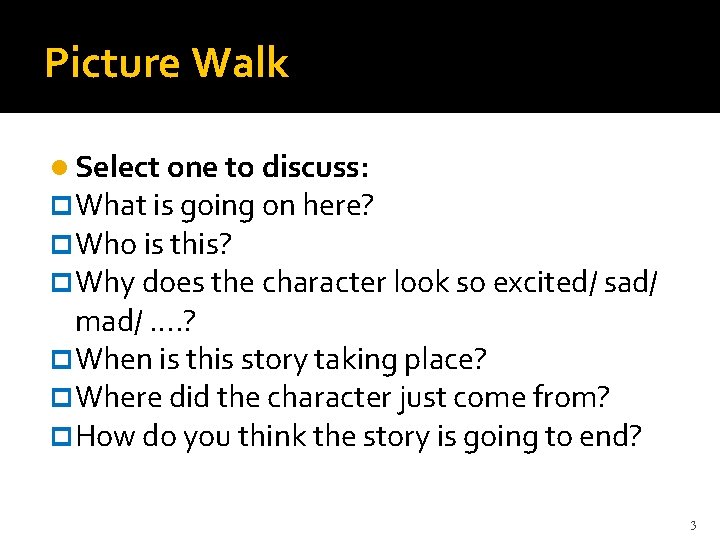 Picture Walk

Select one to discuss:
What is going on here?
Who is this?
Why does the character look so excited/ sad/ mad/ ….?
When is this story taking place?
Where did the character just come from?
How do you think the story is going to end?

3